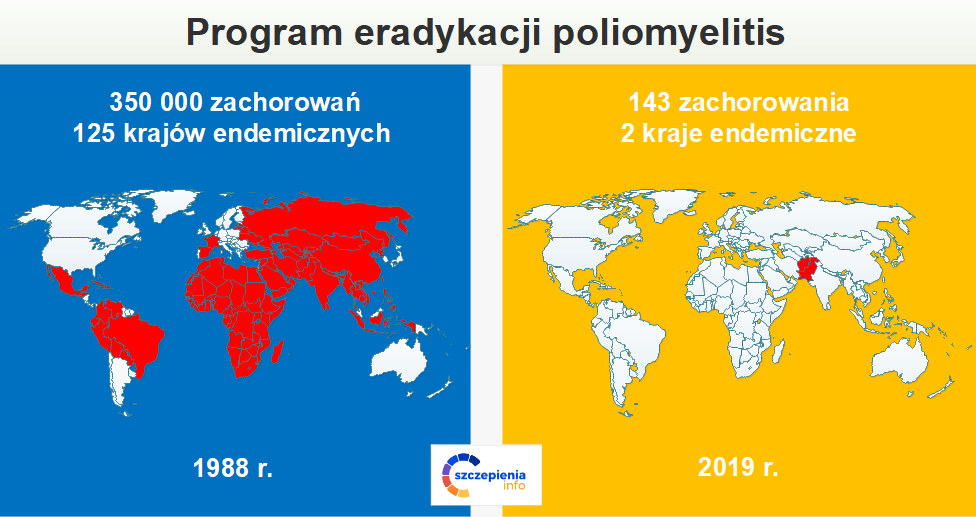 Program eradykacji poliomyelitis

350 000 zachorowań
125 krajów endemicznych

1988 r.

143 zachorowania
2 kraje endemiczne

2019 r.

szczepienia
info